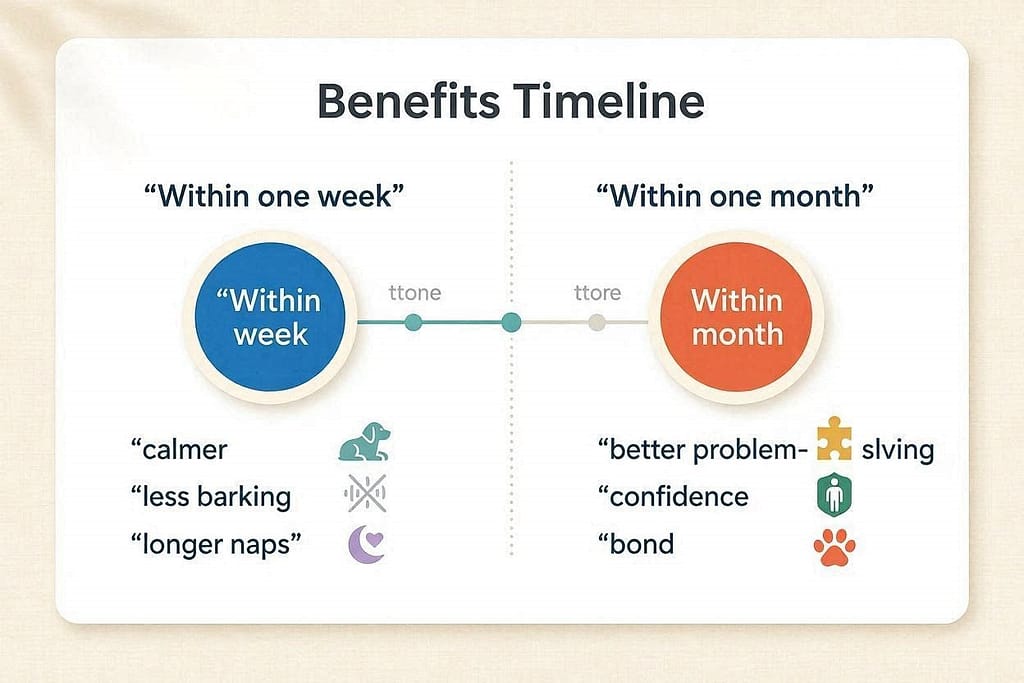 Benefits Timeline

“Within one week”

“Within week

ttone

“calmer
“less barking
“longer naps”

“Within one month”

ttore

Within month

“better problem- slving
“confidence
“bond